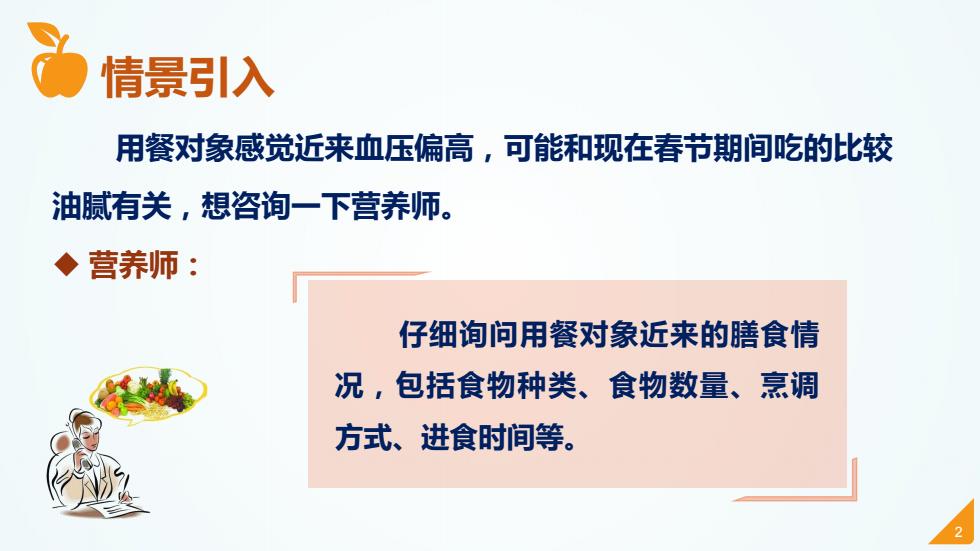 情景引入

用餐对象感觉近来血压偏高，可能和现在春节期间吃的比较油腻有关，想咨询一下营养师。

◆ 营养师：

仔细询问用餐对象近来的膳食情况，包括食物种类、食物数量、烹调方式、进食时间等。

2